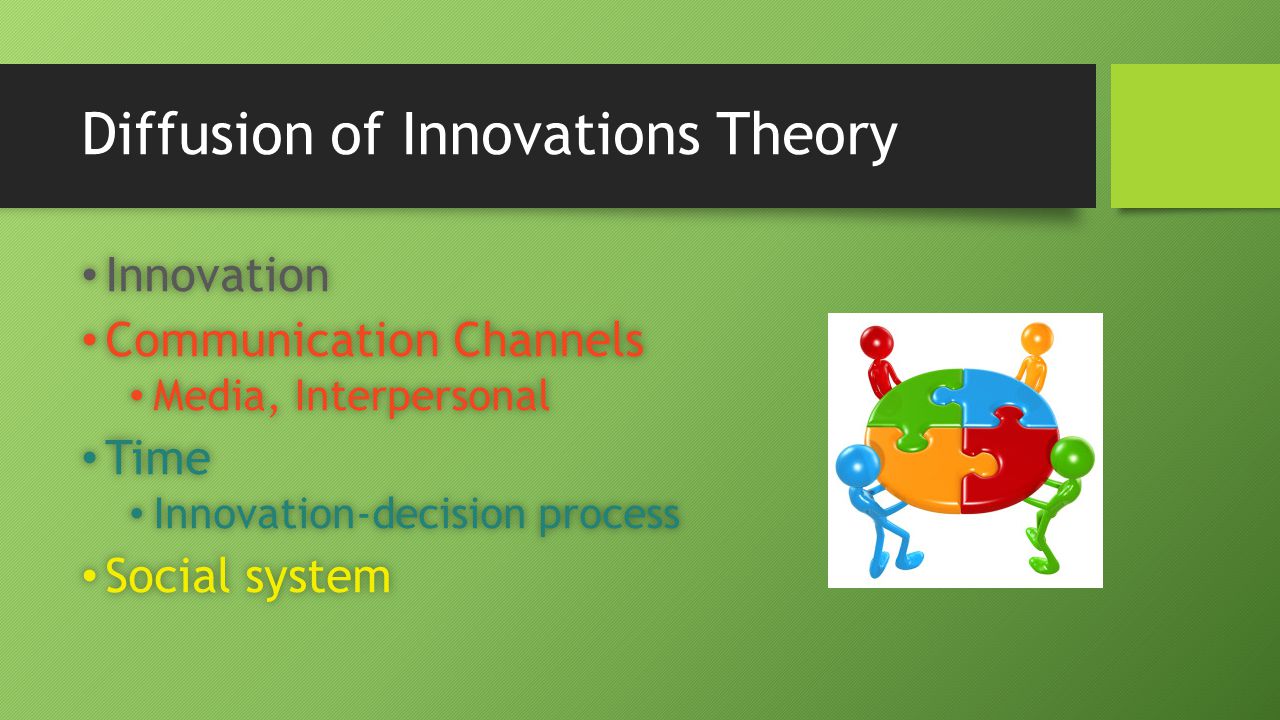 Diffusion of Innovations Theory

• Innovation
• Communication Channels
  • Media, Interpersonal
• Time
  • Innovation-decision process
• Social system